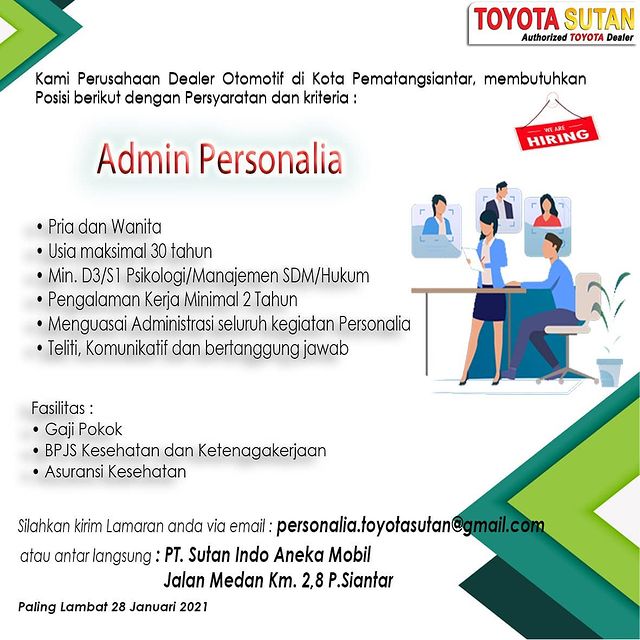 TOYOTA SUTAN
Authorized TOYOTA Dealer

Kami Perusahaan Dealer Otomotif di Kota Pematangsiantar, membutuhkan Posisi berikut dengan Persyaratan dan kriteria :

WE ARE HIRING

Admin Personalia

• Pria dan Wanita
• Usia maksimal 30 tahun
• Min. D3/S1 Psikologi/Manajemen SDM/Hukum
• Pengalaman Kerja Minimal 2 Tahun
• Menguasai Administrasi seluruh kegiatan Personalia
• Teliti, Komunikatif dan bertanggung jawab

Fasilitas :
• Gaji Pokok
• BPJS Kesehatan dan Ketenagakerjaan
• Asuransi Kesehatan

Silahkan kirim Lamaran anda via email : personalia.toyotasutan@gmail.com
atau antar langsung : PT. Sutan Indo Aneka Mobil
Jalan Medan Km. 2,8 P.Siantar

Paling Lambat 28 Januari 2021